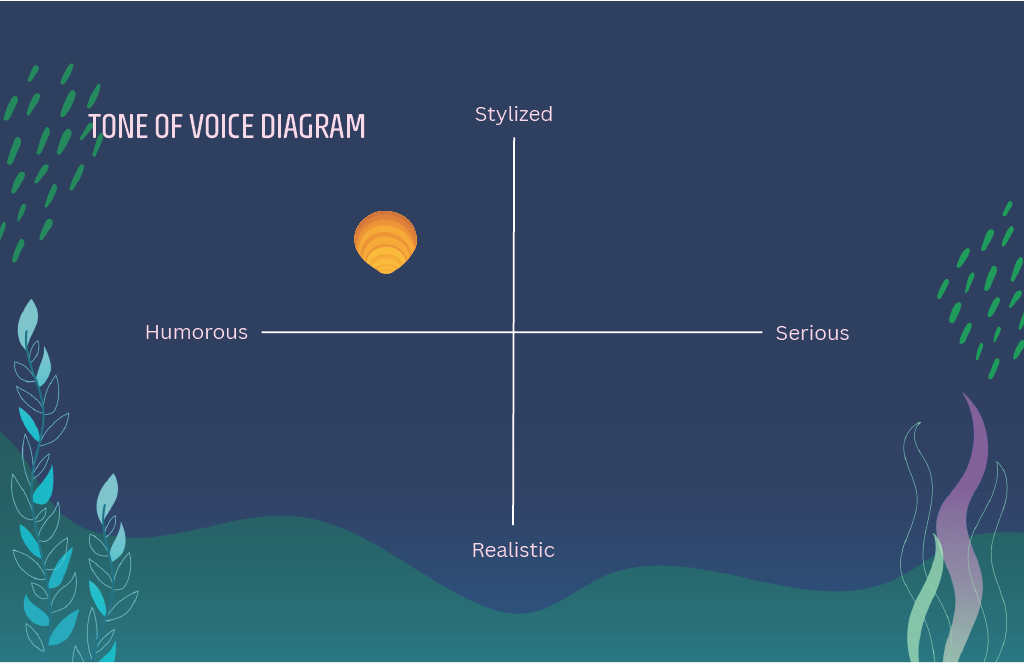 TONE OF VOICE DIAGRAM

Stylized

Humorous

Serious

Realistic